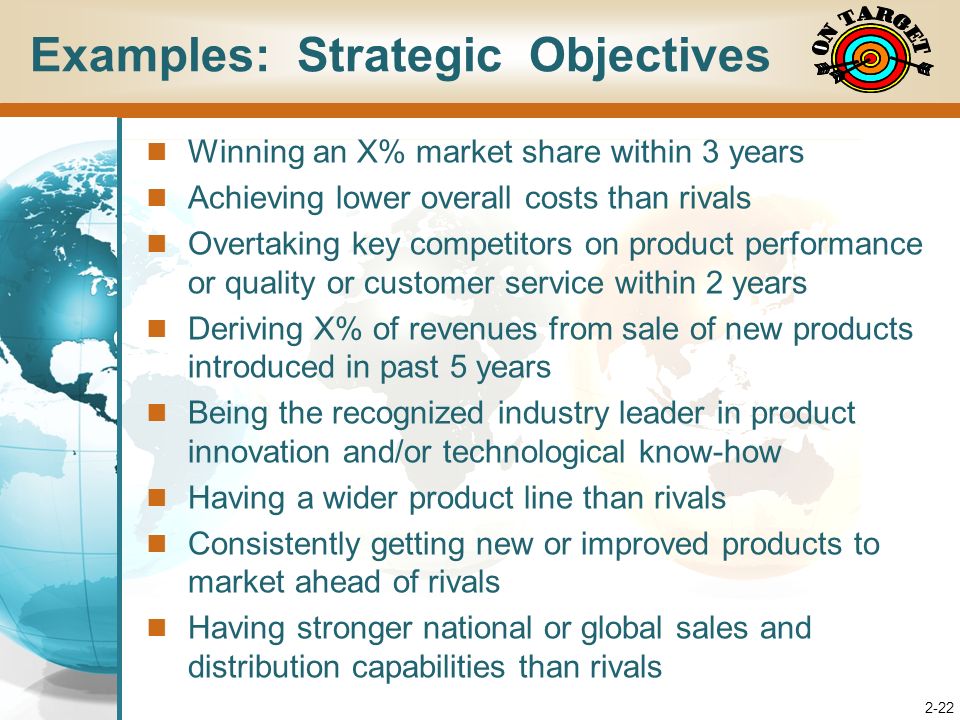 Examples: Strategic Objectives

ON TARGET

- Winning an X% market share within 3 years
- Achieving lower overall costs than rivals
- Overtaking key competitors on product performance or quality or customer service within 2 years
- Deriving X% of revenues from sale of new products introduced in past 5 years
- Being the recognized industry leader in product innovation and/or technological know-how
- Having a wider product line than rivals
- Consistently getting new or improved products to market ahead of rivals
- Having stronger national or global sales and distribution capabilities than rivals

2-22